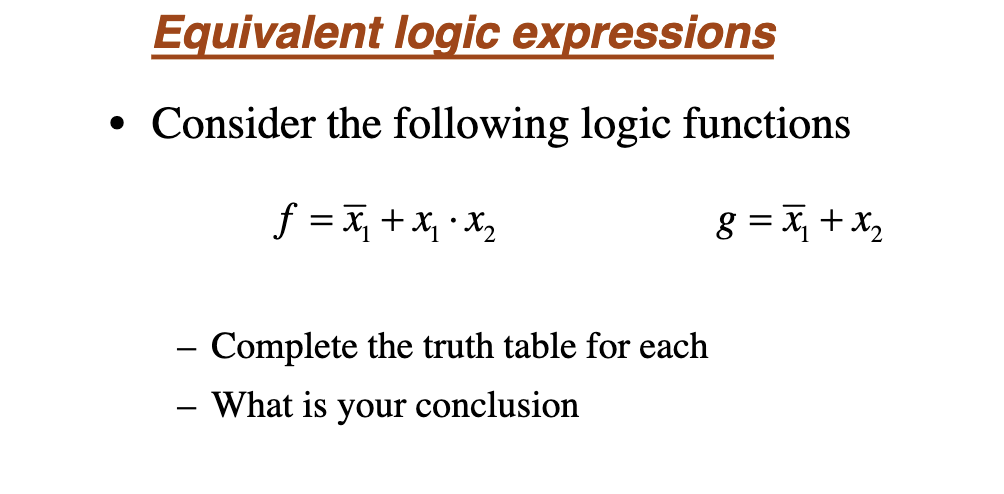 Equivalent logic expressions

• Consider the following logic functions

$f = \overline{x}_1 + x_1 \cdot x_2$  $g = \overline{x}_1 + x_2$

– Complete the truth table for each
– What is your conclusion